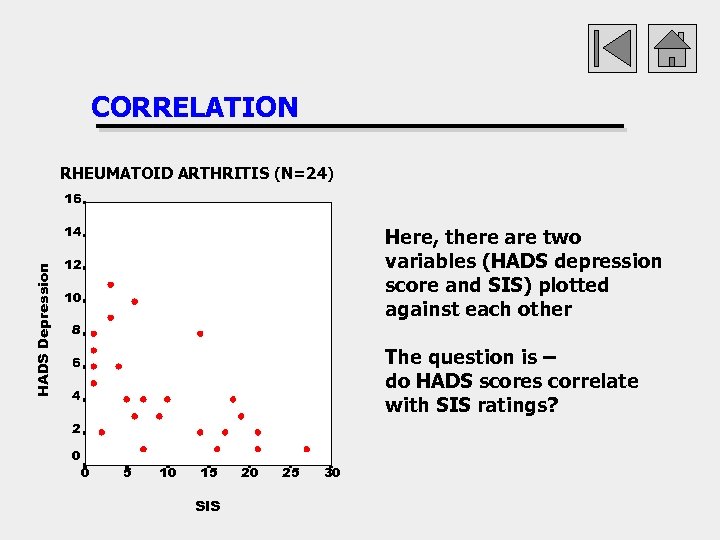 CORRELATION

RHEUMATOID ARTHRITIS (N=24)

16
14
12
10
8
6
4
2
0

HADS Depression

0 5 10 15 20 25 30

SIS

Here, there are two variables (HADS depression score and SIS) plotted against each other

The question is –
do HADS scores correlate with SIS ratings?